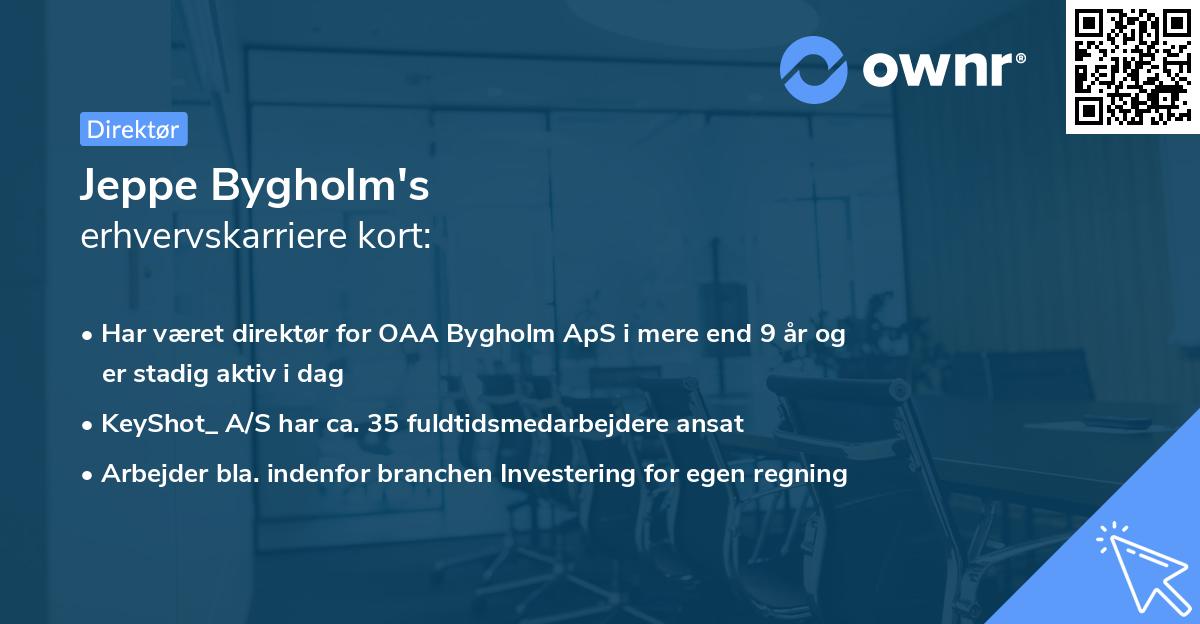 ownr®

Direktør

Jeppe Bygholm's
erhvervskarriere kort:

• Har været direktør for OAA Bygholm ApS i mere end 9 år og er stadig aktiv i dag
• KeyShot_ A/S har ca. 35 fuldtidsmedarbejdere ansat
• Arbejder bla. indenfor branchen Investering for egen regning